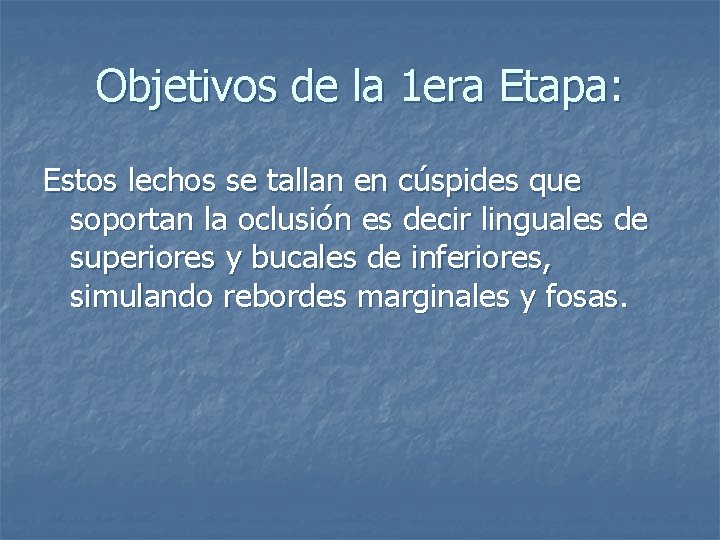 Objetivos de la 1era Etapa:

Estos lechos se tallan en cúspides que soportan la oclusión es decir linguales de superiores y bucales de inferiores, simulando rebordes marginales y fosas.